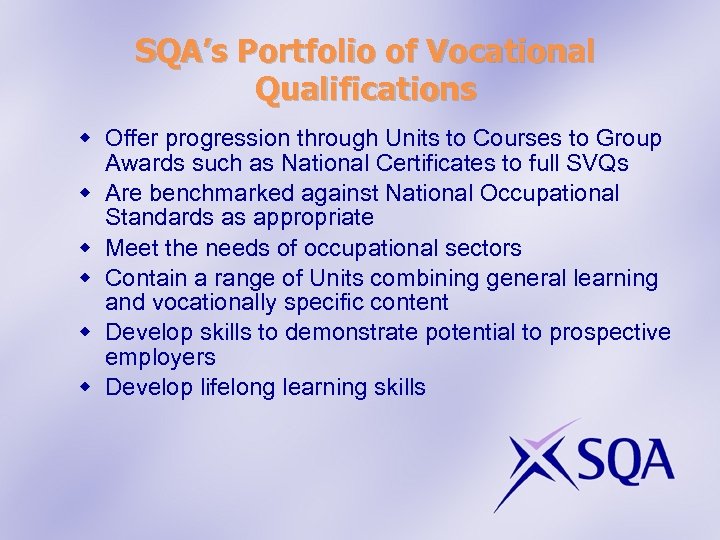 SQA's Portfolio of Vocational Qualifications

- Offer progression through Units to Courses to Group Awards such as National Certificates to full SVQs
- Are benchmarked against National Occupational Standards as appropriate
- Meet the needs of occupational sectors
- Contain a range of Units combining general learning and vocationally specific content
- Develop skills to demonstrate potential to prospective employers
- Develop lifelong learning skills

SQA